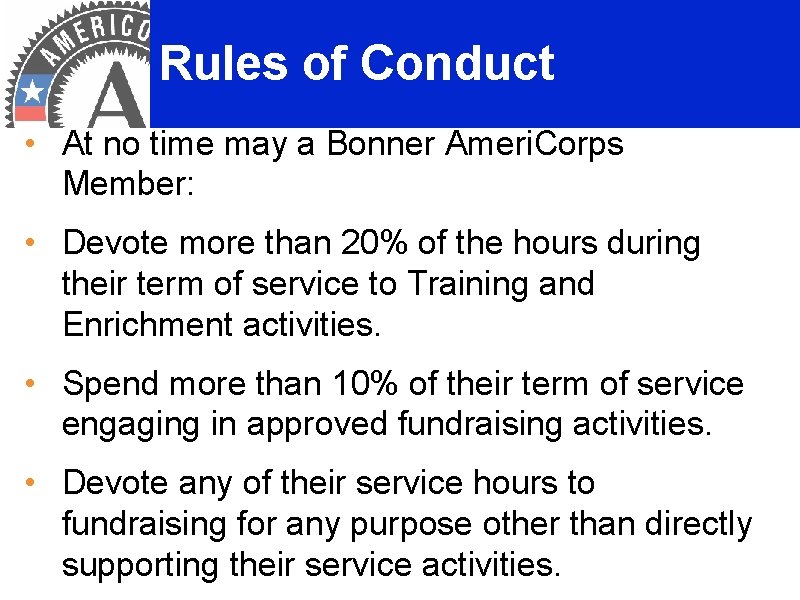 AMERICO

A

Rules of Conduct

• At no time may a Bonner AmeriCorps Member:

• Devote more than 20% of the hours during their term of service to Training and Enrichment activities.

• Spend more than 10% of their term of service engaging in approved fundraising activities.

• Devote any of their service hours to fundraising for any purpose other than directly supporting their service activities.